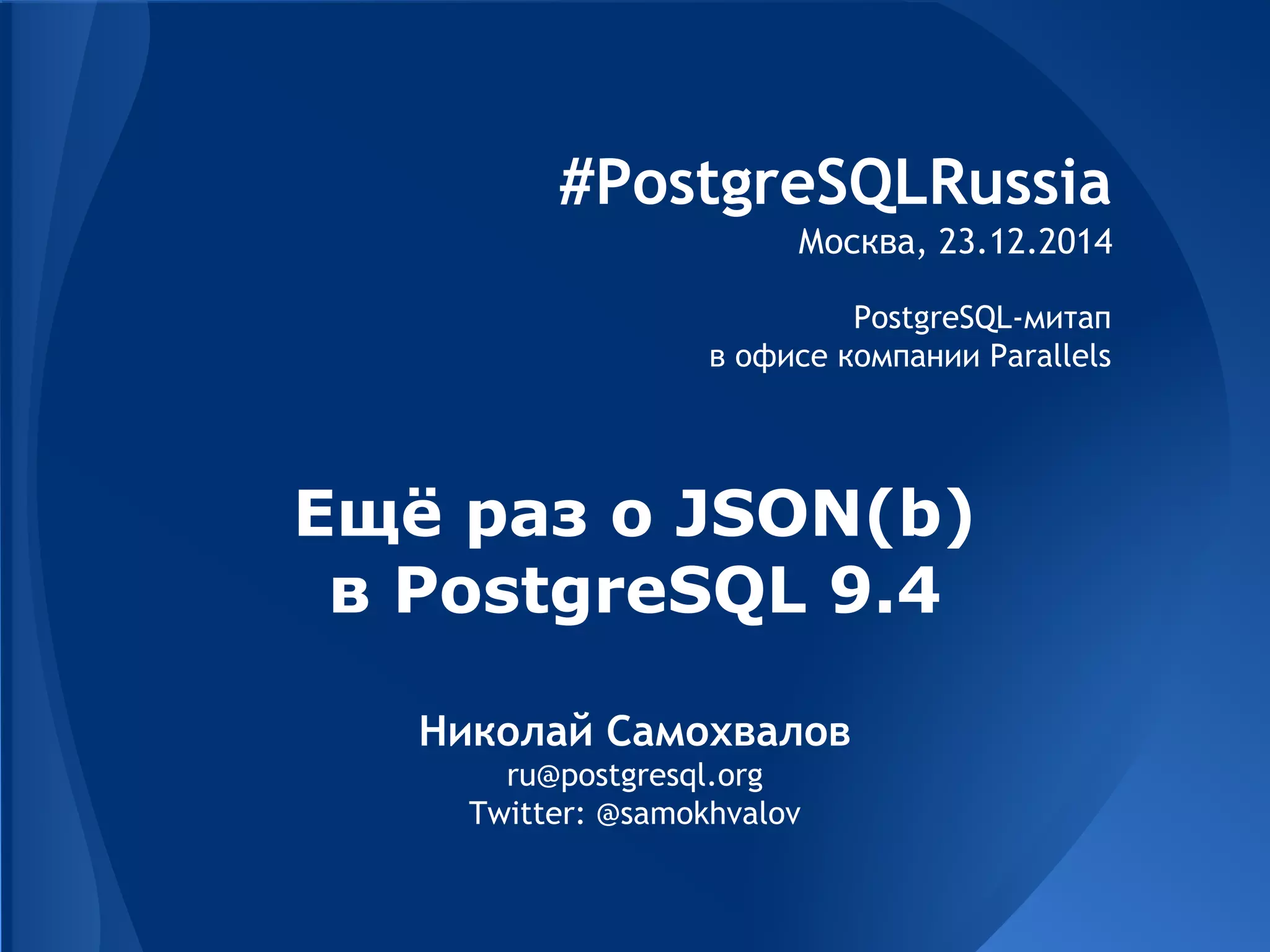 #PostgreSQLRussia
Москва, 23.12.2014

PostgreSQL-митап
в офисе компании Parallels

Ещё раз о JSON(b)
в PostgreSQL 9.4

Николай Самохвалов
ru@postgresql.org
Twitter: @samokhvalov